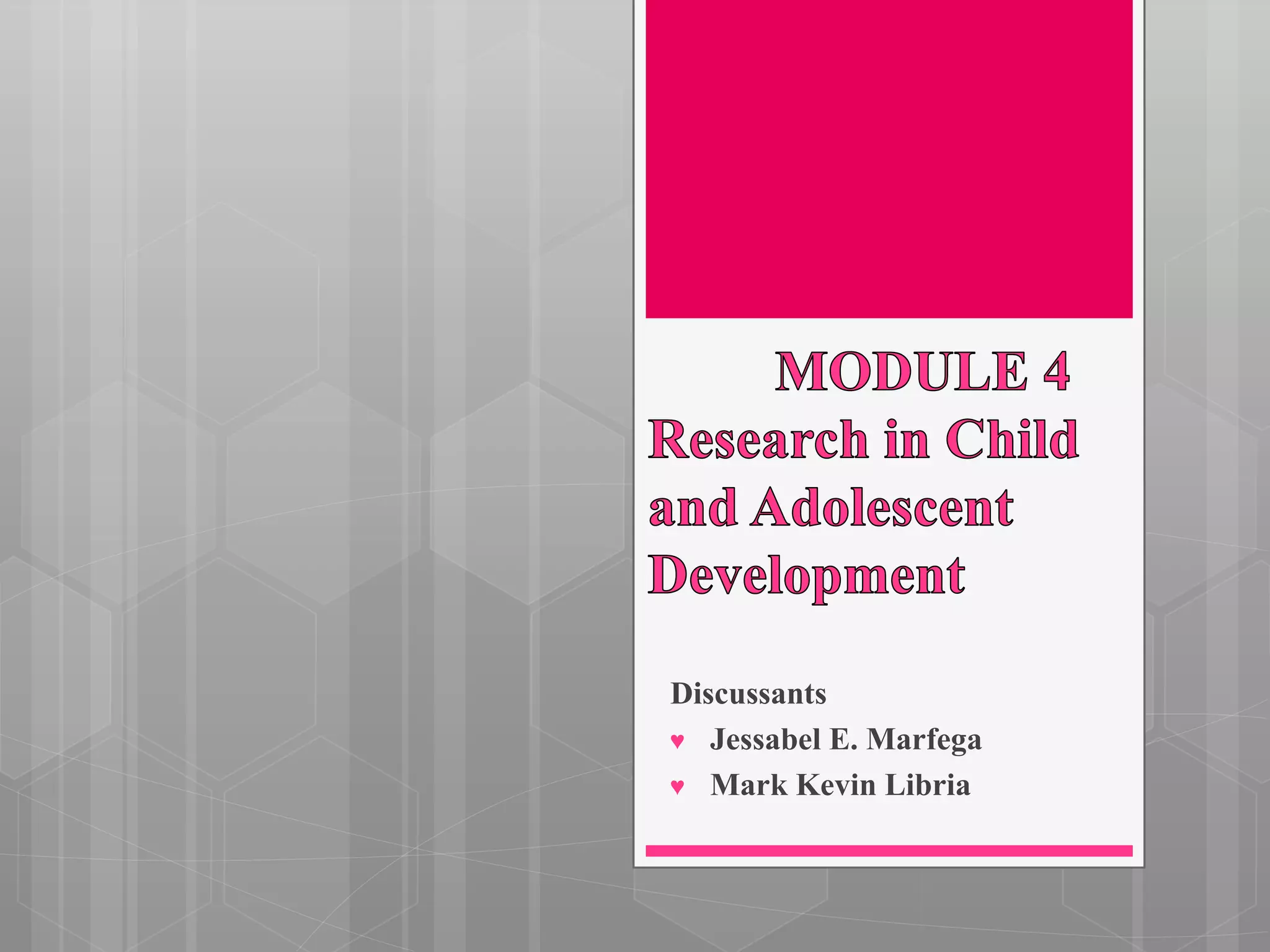 MODULE 4
Research in Child and Adolescent Development

Discussants
♥ Jessabel E. Marfega
♥ Mark Kevin Libria